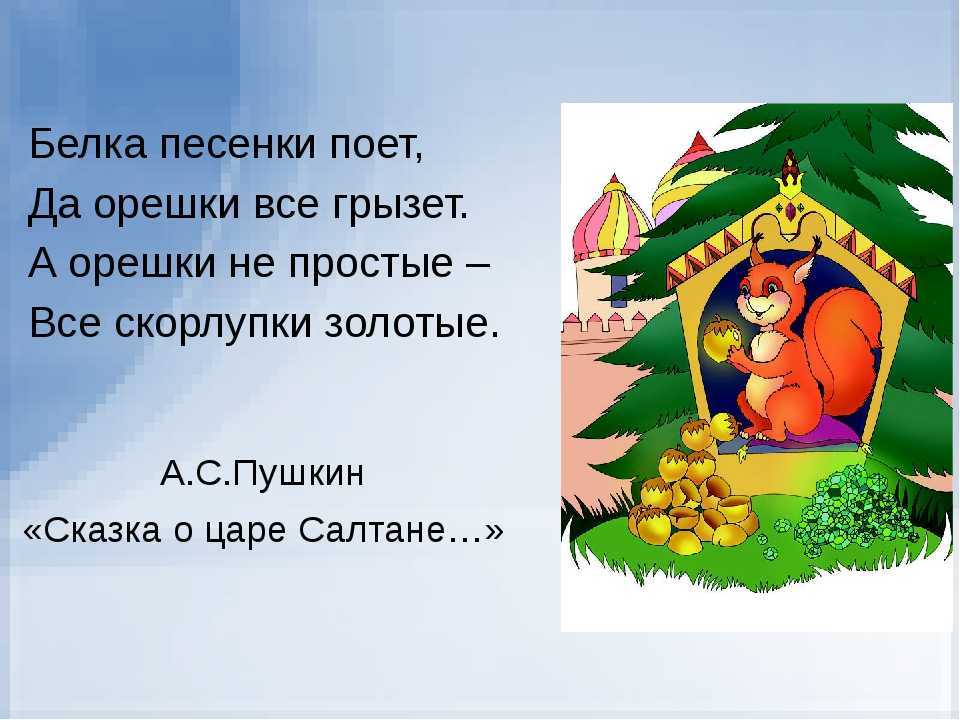 Белка песенки поет,
Да орешки все грызет.
А орешки не простые –
Все скорлупки золотые.

А.С.Пушкин
«Сказка о царе Салтане…»